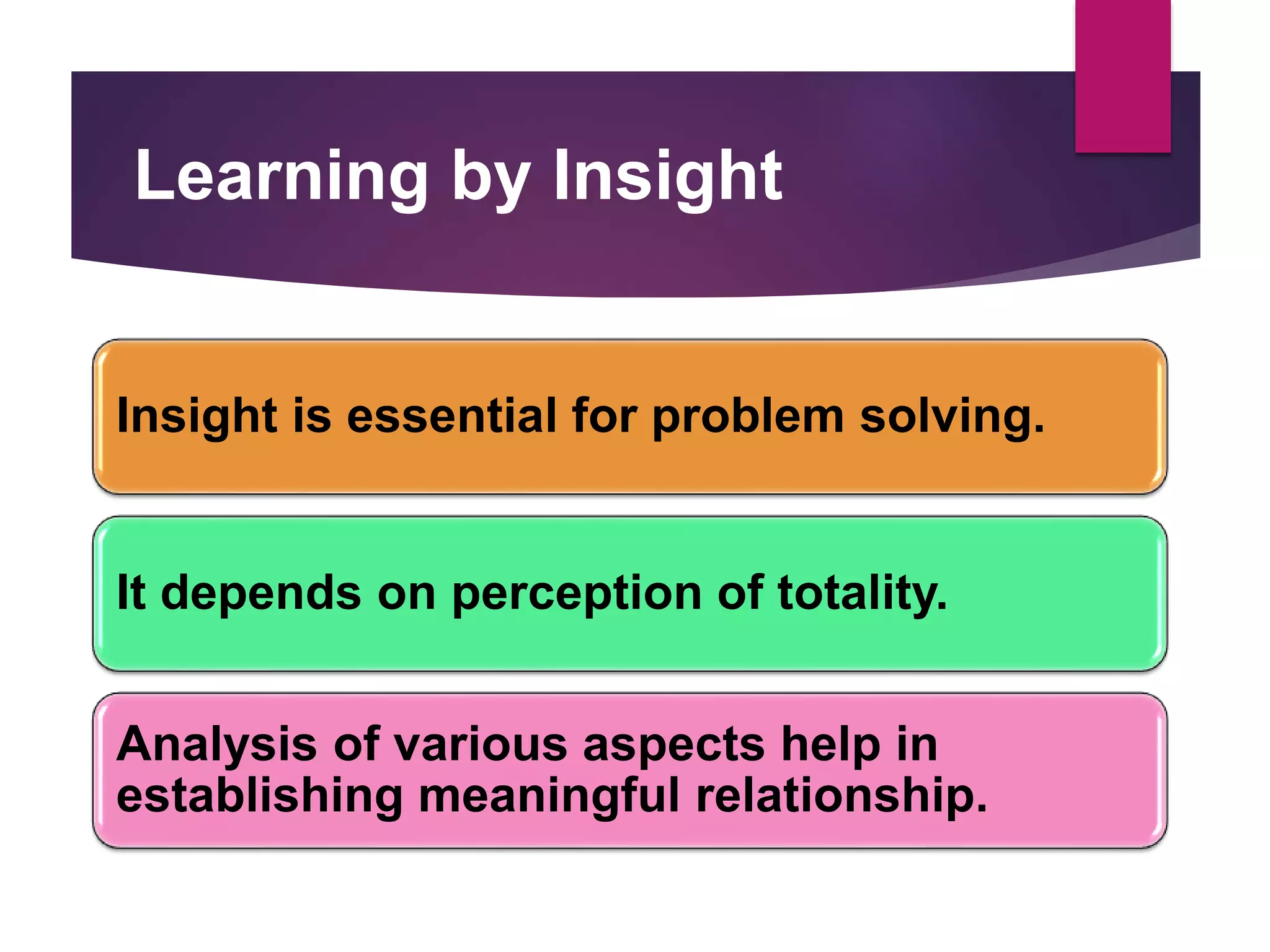 Learning by Insight

Insight is essential for problem solving.

It depends on perception of totality.

Analysis of various aspects help in establishing meaningful relationship.